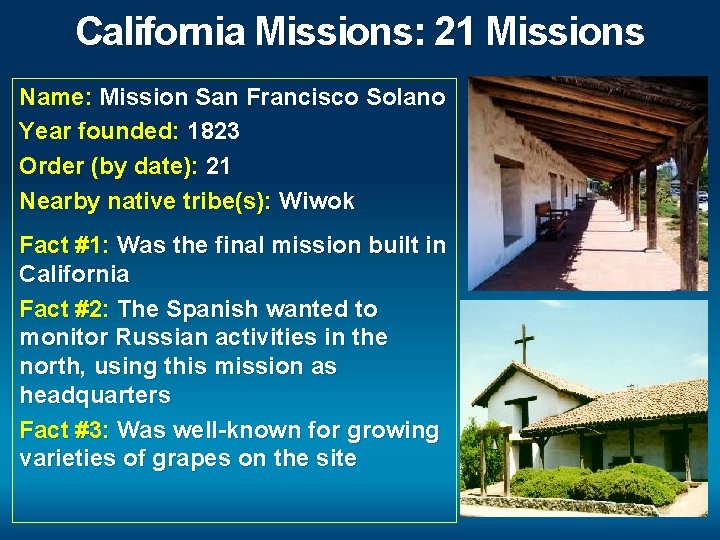 California Missions: 21 Missions

Name: Mission San Francisco Solano

Year founded: 1823

Order (by date): 21

Nearby native tribe(s): Wiwok

Fact #1: Was the final mission built in California

Fact #2: The Spanish wanted to monitor Russian activities in the north, using this mission as headquarters

Fact #3: Was well-known for growing varieties of grapes on the site